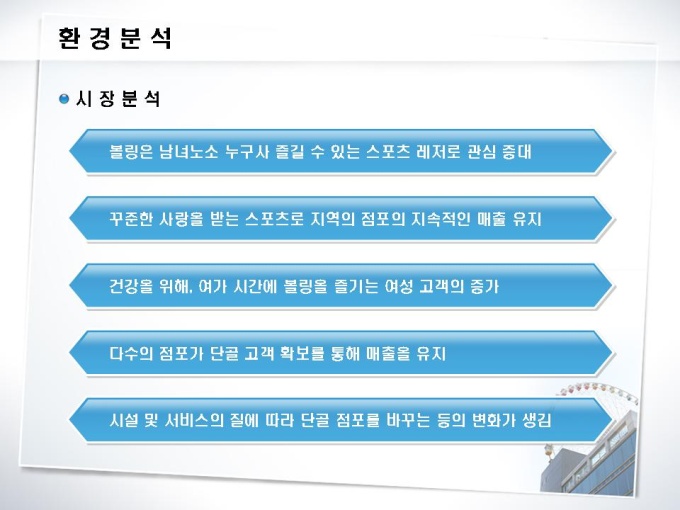 환경분석

시장분석

볼링은 남녀노소 누구사 즐길 수 있는 스포츠 레저로 관심 증대

꾸준한 사랑을 받는 스포츠로 지역의 점포의 지속적인 매출 유지

건강을 위해, 여가 시간에 볼링을 즐기는 여성 고객의 증가

다수의 점포가 단골 고객 확보를 통해 매출을 유지

시설 및 서비스의 질에 따라 단골 점포를 바꾸는 등의 변화가 생김